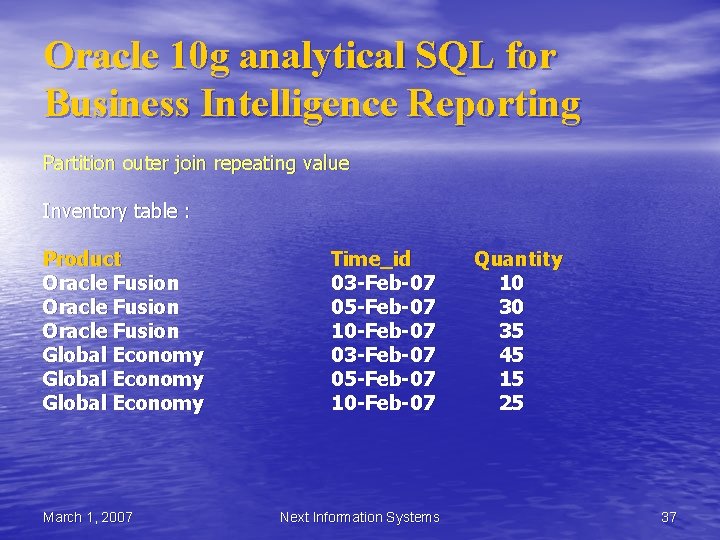 Oracle 10g analytical SQL for Business Intelligence Reporting

Partition outer join repeating value

Inventory table :

| Product | Time_id | Quantity |
|---|---|---|
| Oracle Fusion | 03-Feb-07 | 10 |
| Oracle Fusion | 05-Feb-07 | 30 |
| Oracle Fusion | 10-Feb-07 | 35 |
| Global Economy | 03-Feb-07 | 45 |
| Global Economy | 05-Feb-07 | 15 |
| Global Economy | 10-Feb-07 | 25 |

March 1, 2007

Next Information Systems

37